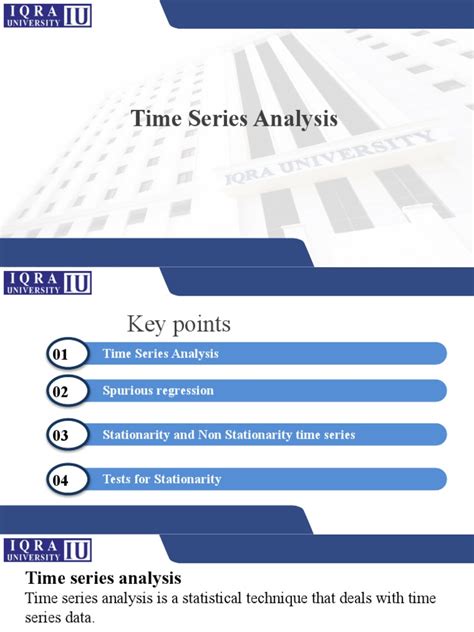 IQRA UNIVERSITY IU

Time Series Analysis

IQRA UNIVERSITY

IQRA UNIVERSITY IU

Key points

01 Time Series Analysis

02 Spurious regression

03 Stationarity and Non Stationarity time series

04 Tests for Stationarity

IQRA UNIVERSITY IU

Time series analysis

Time series analysis is a statistical technique that deals with time series data.